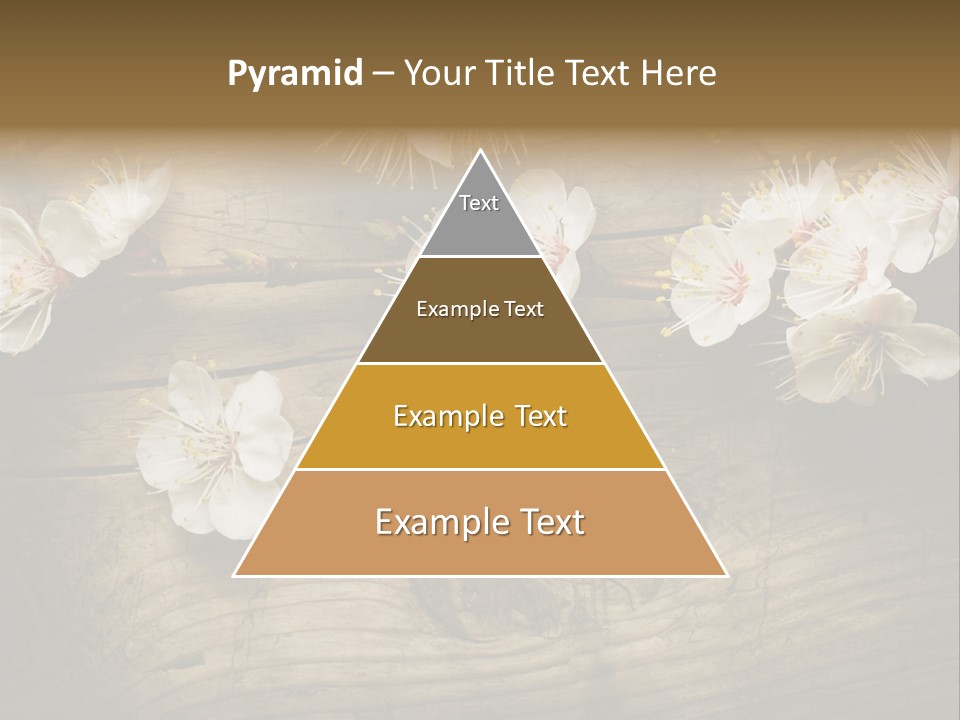 Pyramid – Your Title Text Here

Text

Example Text

Example Text

Example Text